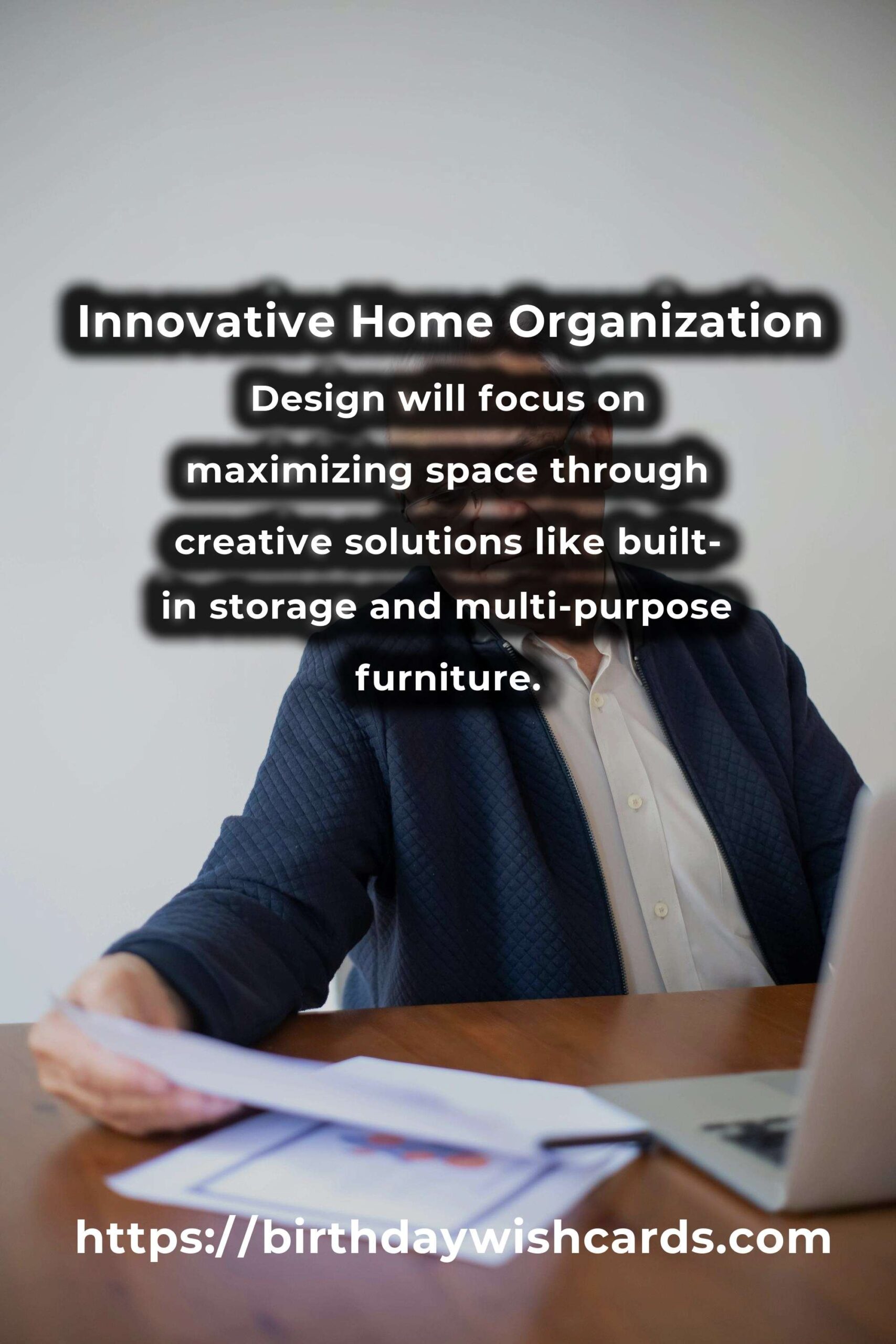 Innovative Home Organization

Design will focus on maximizing space through creative solutions like built-in storage and multi-purpose furniture.

https://birthdaywishcards.com